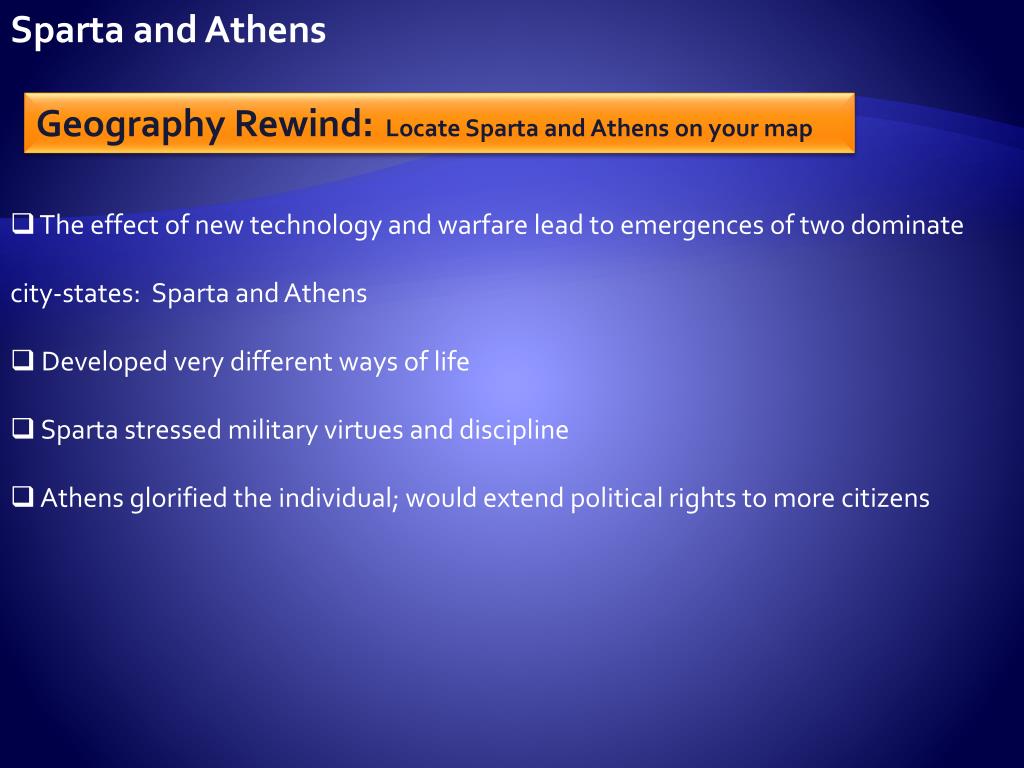 Sparta and Athens

Geography Rewind: Locate Sparta and Athens on your map

❑ The effect of new technology and warfare lead to emergences of two dominate city-states: Sparta and Athens

❑ Developed very different ways of life

❑ Sparta stressed military virtues and discipline

❑ Athens glorified the individual; would extend political rights to more citizens